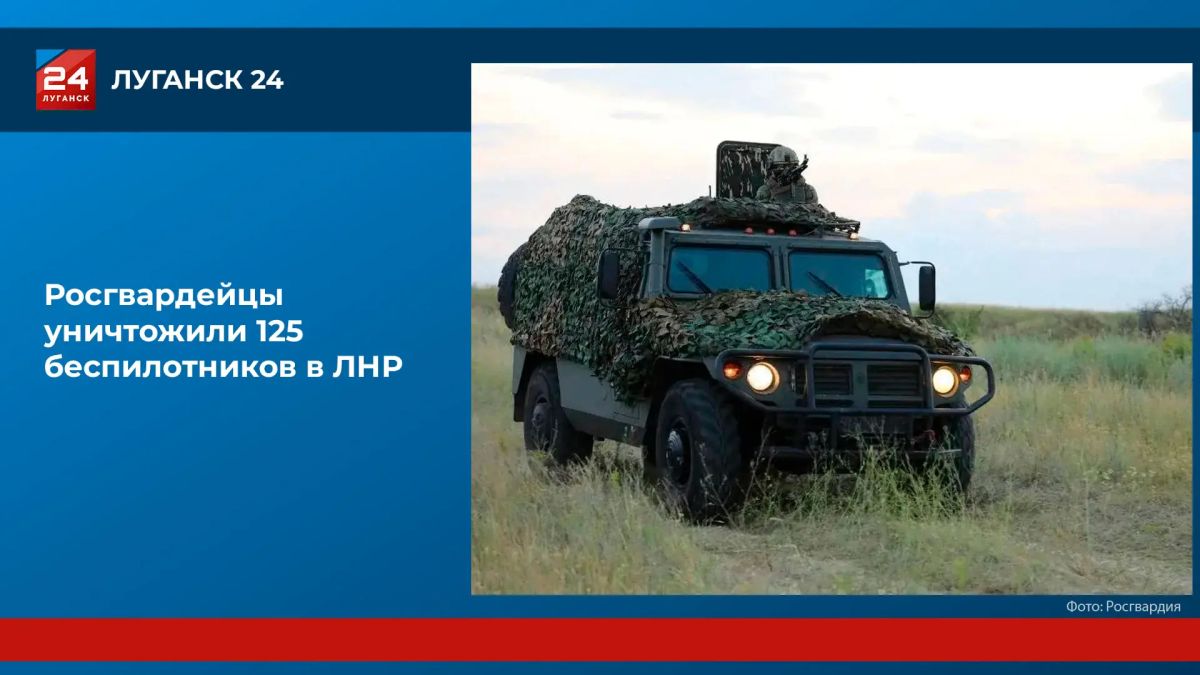 24
ЛУГАНСК

ЛУГАНСК 24

Росгвардейцы уничтожили 125 беспилотников в ЛНР

Фото: Росгвардия